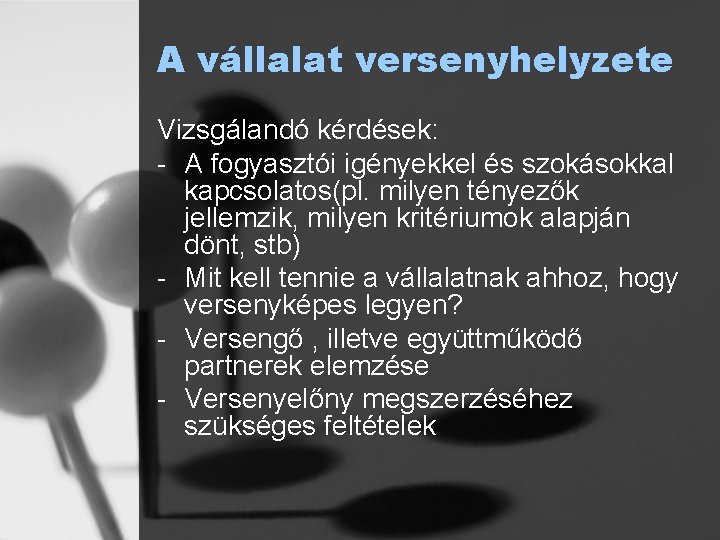 A vállalat versenyhelyzete

Vizsgálandó kérdések:
- A fogyasztói igényekkel és szokásokkal kapcsolatos(pl. milyen tényezők jellemzik, milyen kritériumok alapján dönt, stb)
- Mit kell tennie a vállalatnak ahhoz, hogy versenyképes legyen?
- Versengő , illetve együttműködő partnerek elemzése
- Versenyelőny megszerzéséhez szükséges feltételek